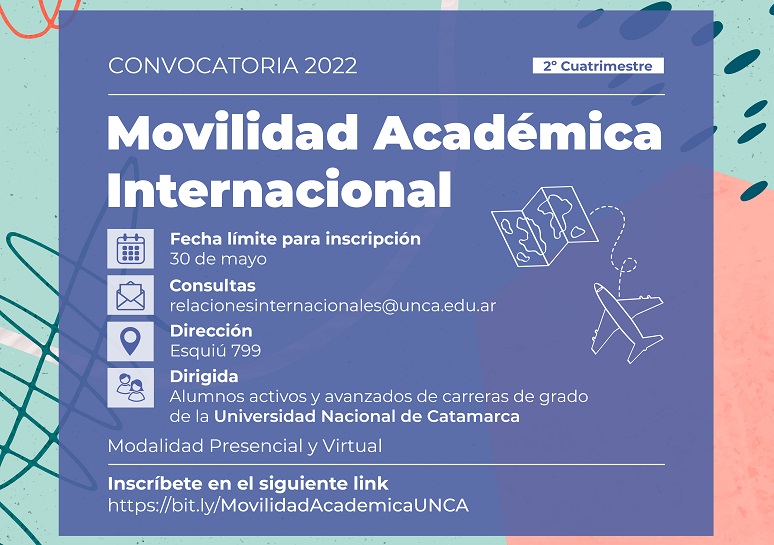 CONVOCATORIA 2022

2° Cuatrimestre

Movilidad Académica Internacional

Fecha límite para inscripción
30 de mayo

Consultas
relacionesinternacionales@unca.edu.ar

Dirección
Esquiú 799

Dirigida
Alumnos activos y avanzados de carreras de grado de la Universidad Nacional de Catamarca

Modalidad Presencial y Virtual

Inscríbete en el siguiente link
https://bit.ly/MovilidadAcademicaUNCA